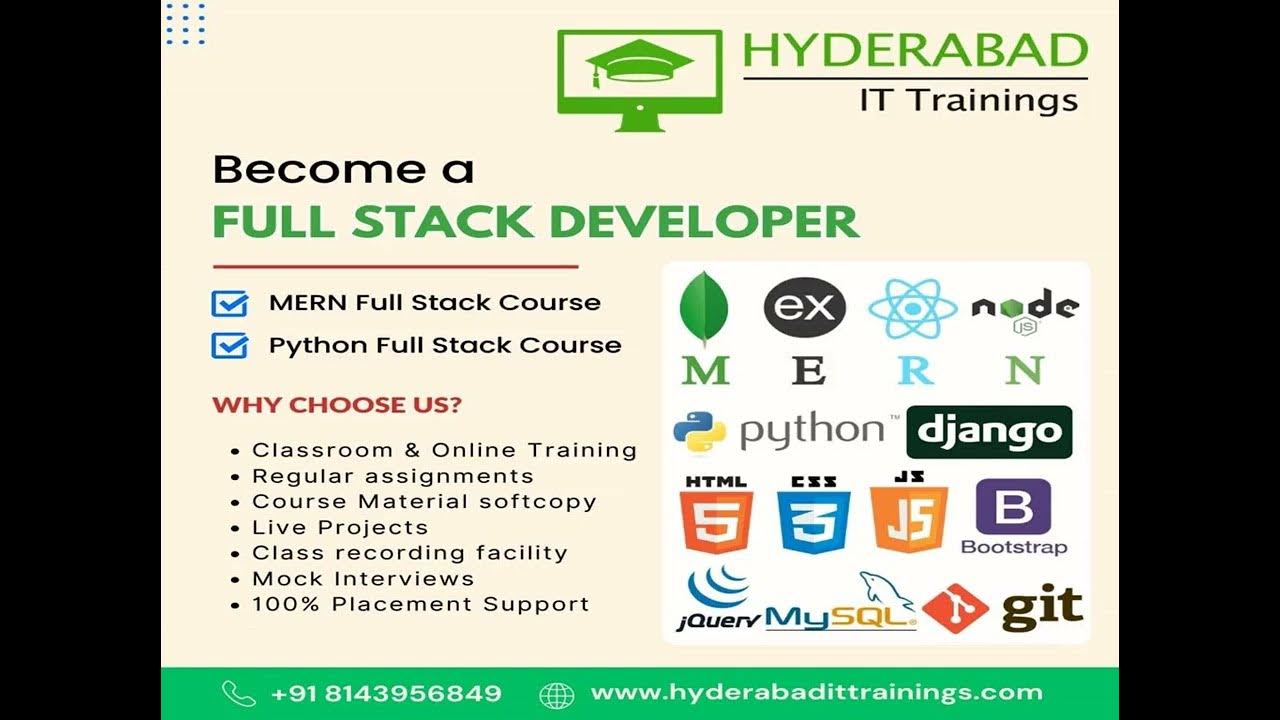 HYDERABAD
IT Trainings

Become a
FULL STACK DEVELOPER

MERN Full Stack Course
Python Full Stack Course

WHY CHOOSE US?

• Classroom & Online Training
• Regular assignments
• Course Material softcopy
• Live Projects
• Class recording facility
• Mock Interviews
• 100% Placement Support

ex
node JS
M E R N
python™ django
HTML 5 CSS 3 JS JS
B Bootstrap
jQuery MySQL git

+91 8143956849 www.hyderabadittrainings.com